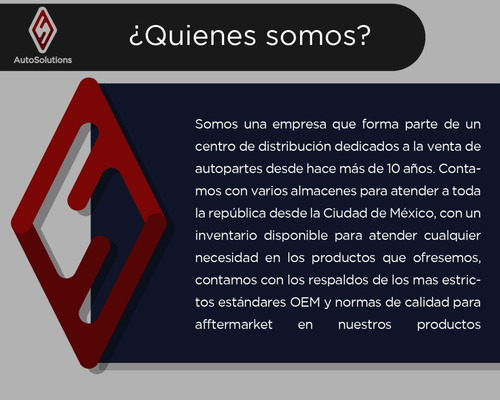 AutoSolutions

¿Quienes somos?

Somos una empresa que forma parte de un centro de distribución dedicados a la venta de autopartes desde hace más de 10 años. Contamos con varios almacenes para atender a toda la república desde la Ciudad de México, con un inventario disponible para atender cualquier necesidad en los productos que ofresemos, contamos con los respaldos de los mas estrictos estándares OEM y normas de calidad para afftermarket en nuestros productos